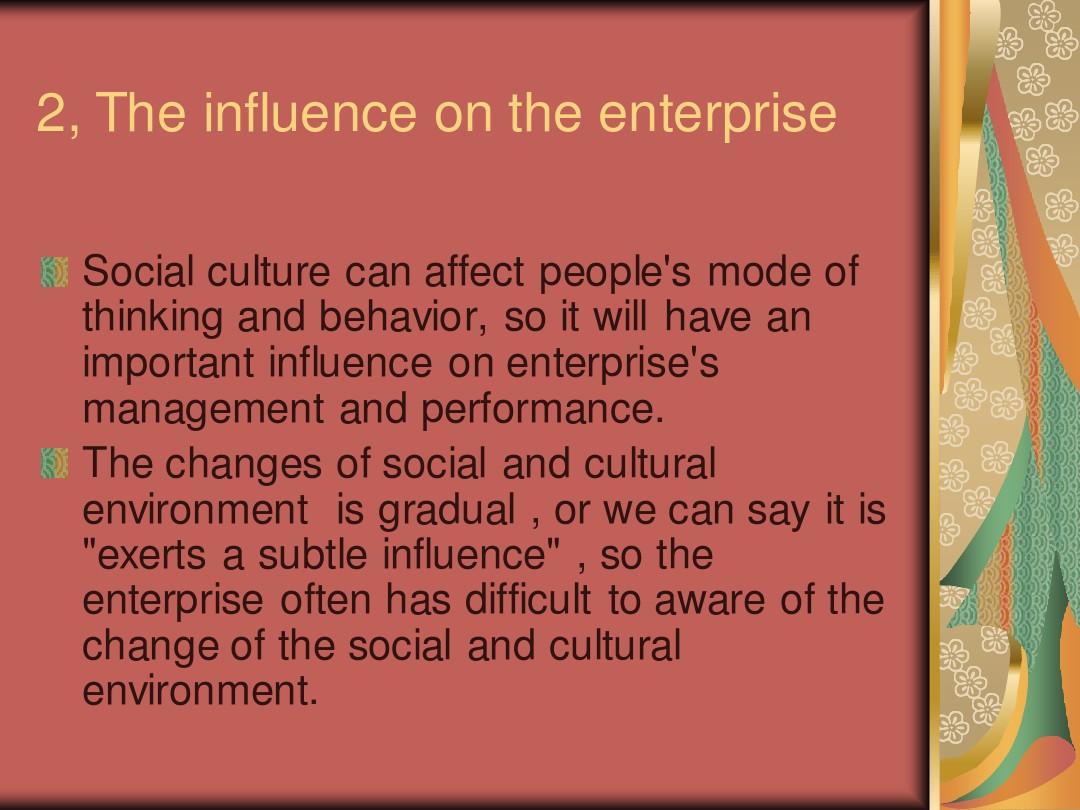 2, The influence on the enterprise

Social culture can affect people's mode of thinking and behavior, so it will have an important influence on enterprise's management and performance.

The changes of social and cultural environment is gradual , or we can say it is "exerts a subtle influence" , so the enterprise often has difficult to aware of the change of the social and cultural environment.